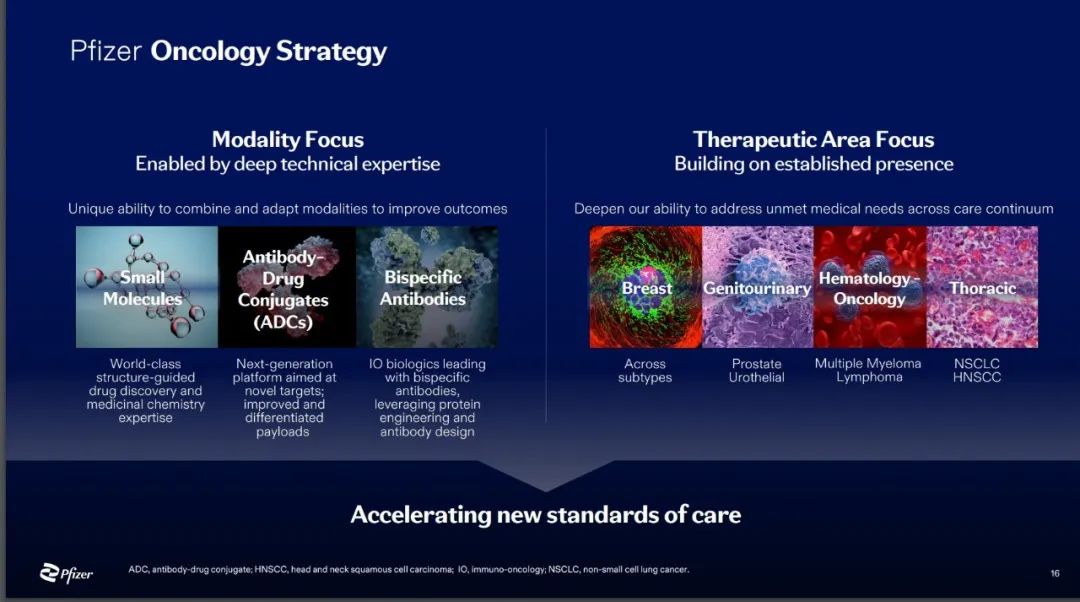 Pfizer Oncology Strategy

Modality Focus
Enabled by deep technical expertise

Unique ability to combine and adapt modalities to improve outcomes

Small Molecules

Antibody-Drug Conjugates (ADCs)

Bispecific Antibodies

World-class structure-guided drug discovery and medicinal chemistry expertise

Next-generation platform aimed at novel targets; improved and differentiated payloads

IO biologics leading with bispecific antibodies, leveraging protein engineering and antibody design

Therapeutic Area Focus
Building on established presence

Deepen our ability to address unmet medical needs across care continuum

Breast

Genitourinary

Hematology-Oncology

Thoracic

Across subtypes

Prostate Urothelial

Multiple Myeloma Lymphoma

NSCLC HNSCC

Accelerating new standards of care

Pfizer

ADC, antibody-drug conjugate; HNSCC, head and neck squamous cell carcinoma; IO, immuno-oncology; NSCLC, non-small cell lung cancer.

16